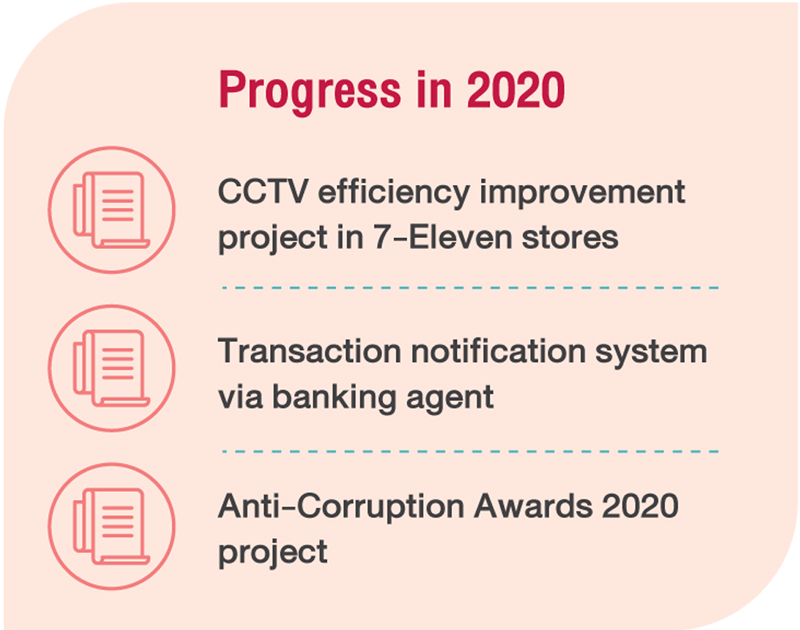 Progress in 2020

CCTV efficiency improvement project in 7-Eleven stores

Transaction notification system via banking agent

Anti-Corruption Awards 2020 project